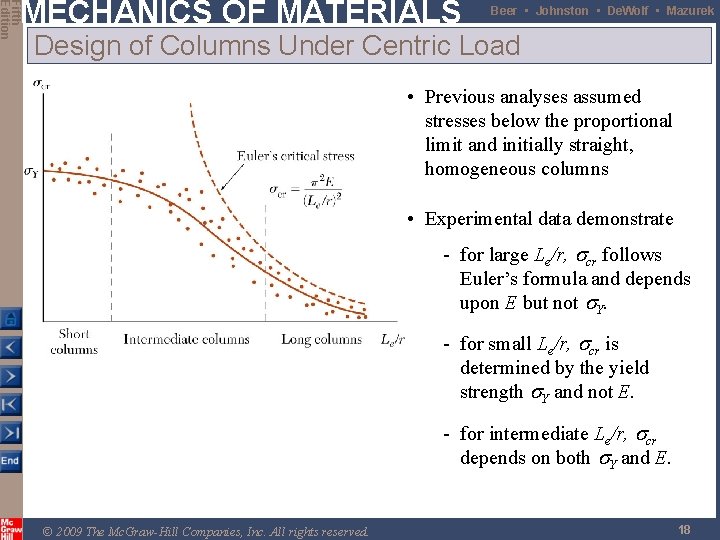 Fifth Edition

MECHANICS OF MATERIALS

Beer • Johnston • DeWolf • Mazurek

Design of Columns Under Centric Load

$\sigma_{cr}$

$\sigma_Y$

Euler's critical stress

$\sigma_{cr} = \frac{\pi^2 E}{(L_e/r)^2}$

Short columns

Intermediate columns

Long columns

$L_e/r$

• Previous analyses assumed stresses below the proportional limit and initially straight, homogeneous columns

• Experimental data demonstrate

- for large $L_e/r$, $\sigma_{cr}$ follows Euler's formula and depends upon $E$ but not $\sigma_Y$.

- for small $L_e/r$, $\sigma_{cr}$ is determined by the yield strength $\sigma_Y$ and not $E$.

- for intermediate $L_e/r$, $\sigma_{cr}$ depends on both $\sigma_Y$ and $E$.

End

Mc Graw Hill

© 2009 The McGraw-Hill Companies, Inc. All rights reserved.

18